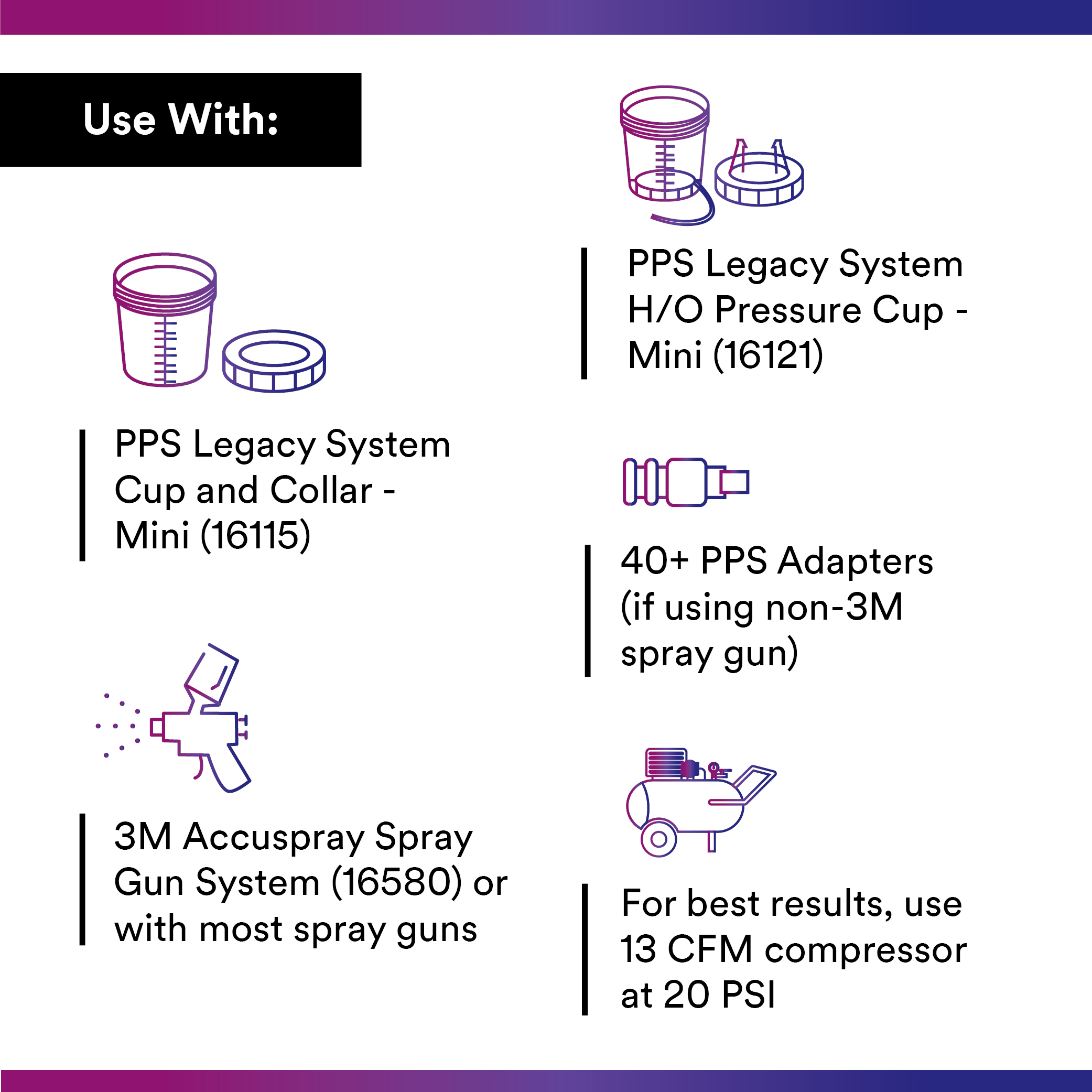 Use With:

PPS Legacy System Cup and Collar - Mini (16115)

3M Accuspray Spray Gun System (16580) or with most spray guns

PPS Legacy System H/O Pressure Cup - Mini (16121)

40+ PPS Adapters (if using non-3M spray gun)

For best results, use 13 CFM compressor at 20 PSI